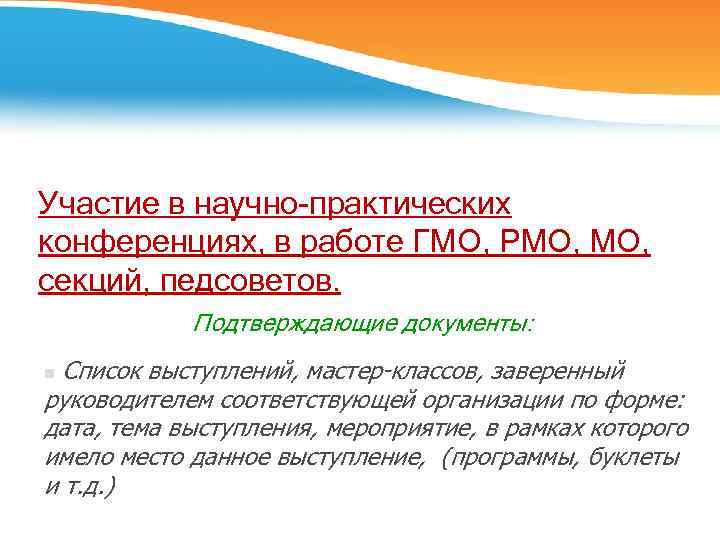 Участие в научно-практических конференциях, в работе ГМО, РМО, МО, секций, педсоветов.

Подтверждающие документы:

Список выступлений, мастер-классов, заверенный руководителем соответствующей организации по форме: дата, тема выступления, мероприятие, в рамках которого имело место данное выступление, (программы, буклеты и т.д.)